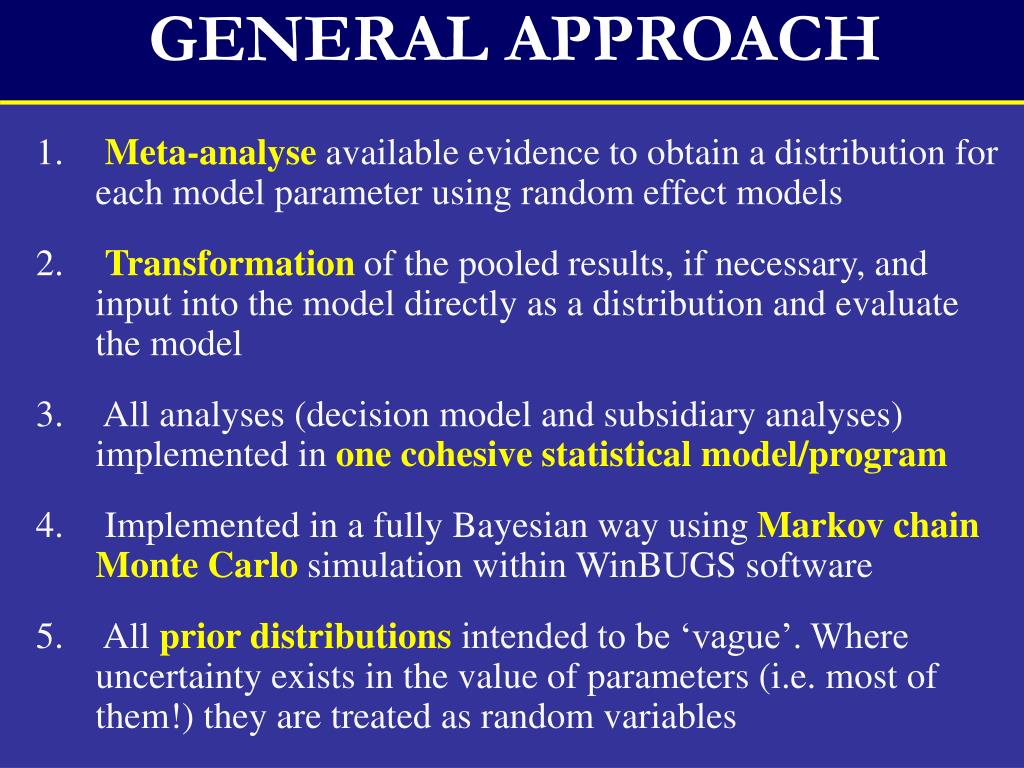 GENERAL APPROACH

1. Meta-analyse available evidence to obtain a distribution for each model parameter using random effect models

2. Transformation of the pooled results, if necessary, and input into the model directly as a distribution and evaluate the model

3. All analyses (decision model and subsidiary analyses) implemented in one cohesive statistical model/program

4. Implemented in a fully Bayesian way using Markov chain Monte Carlo simulation within WinBUGS software

5. All prior distributions intended to be ‘vague’. Where uncertainty exists in the value of parameters (i.e. most of them!) they are treated as random variables